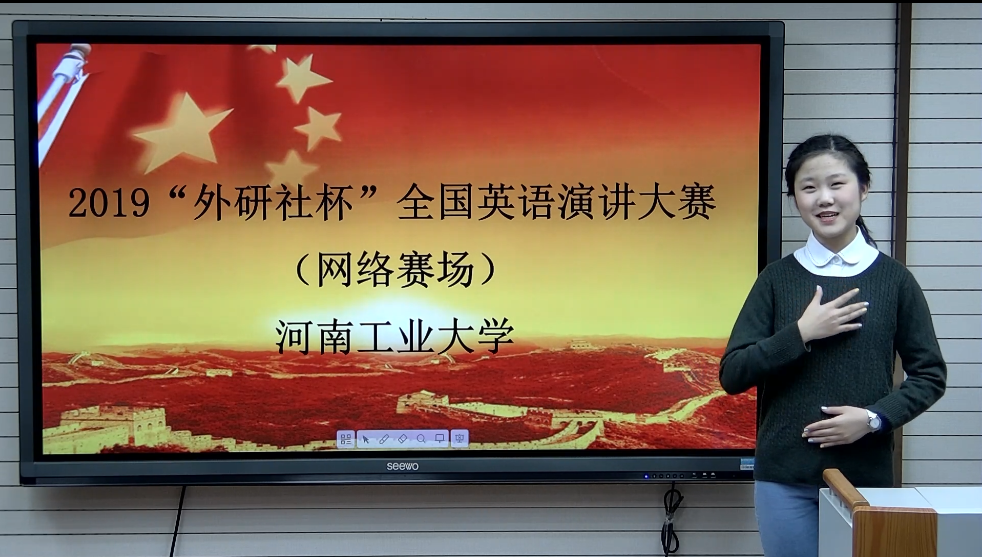 2019“外研社杯”全国英语演讲大赛

（网络赛场）

河南工业大学

seewo